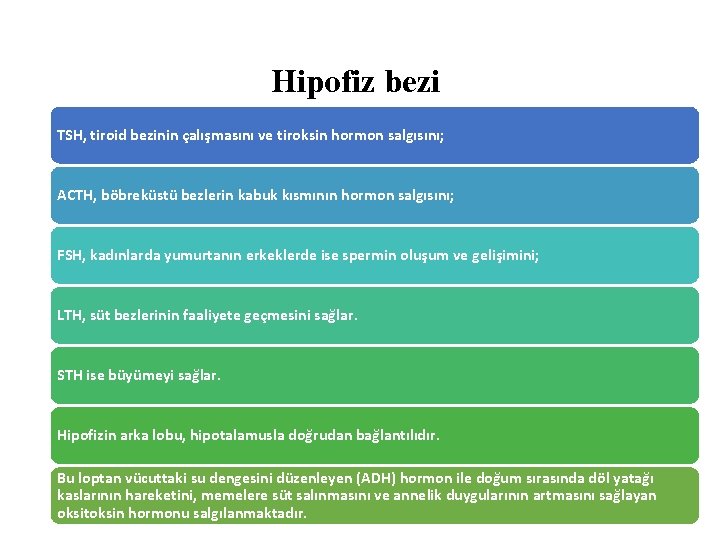 Hipofiz bezi

TSH, tiroid bezinin çalışmasını ve tiroksin hormon salgısını;

ACTH, böbreküstü bezlerin kabuk kısmının hormon salgısını;

FSH, kadınlarda yumurtanın erkeklerde ise spermin oluşum ve gelişimini;

LTH, süt bezlerinin faaliyete geçmesini sağlar.

STH ise büyümeyi sağlar.

Hipofizin arka lobu, hipotalamusla doğrudan bağlantılıdır.

Bu loptan vücuttaki su dengesini düzenleyen (ADH) hormon ile doğum sırasında döl yatağı kaslarının hareketini, memelere süt salınmasını ve annelik duygularının artmasını sağlayan oksitoksin hormonu salgılanmaktadır.